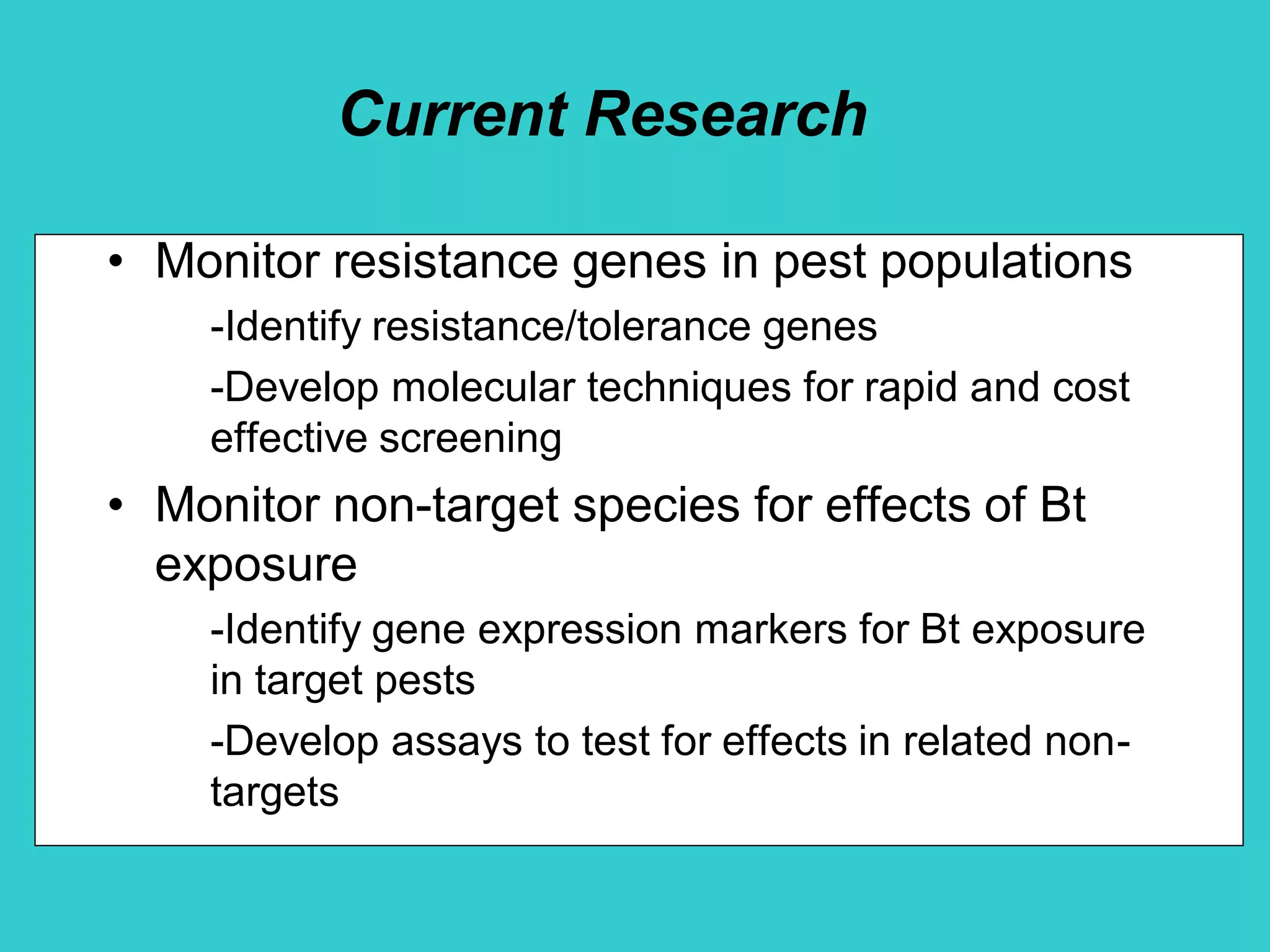 Current Research

• Monitor resistance genes in pest populations

-Identify resistance/tolerance genes

-Develop molecular techniques for rapid and cost effective screening

• Monitor non-target species for effects of Bt exposure

-Identify gene expression markers for Bt exposure in target pests

-Develop assays to test for effects in related non-targets